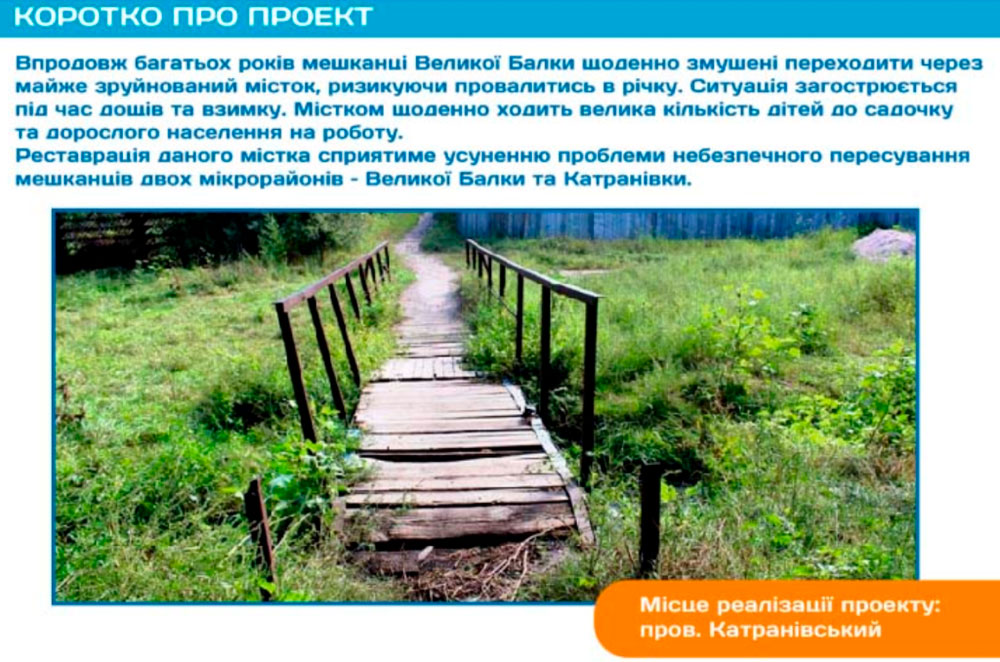 КОРОТКО ПРО ПРОЕКТ

Впродовж багатьох років мешканці Великої Балки щоденно змушені переходити через майже зруйнований місток, ризикуючи провалитись в річку. Ситуація загострюється під час дощів та взимку. Містком щоденно ходить велика кількість дітей до садочку та дорослого населення на роботу.
Реставрація даного містка сприятиме усуненню проблеми небезпечного пересування мешканців двох мікрорайонів - Великої Балки та Катранівки.

Місце реалізації проекту: пров. Катранівський